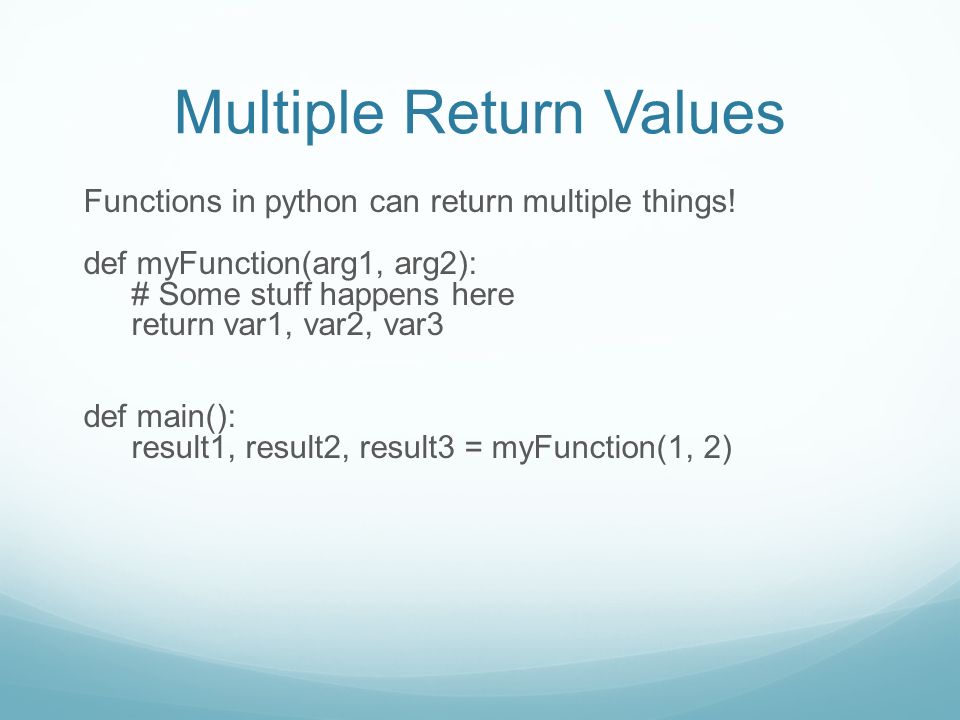 Multiple Return Values

Functions in python can return multiple things!

def myFunction(arg1, arg2):
    # Some stuff happens here
    return var1, var2, var3

def main():
    result1, result2, result3 = myFunction(1, 2)